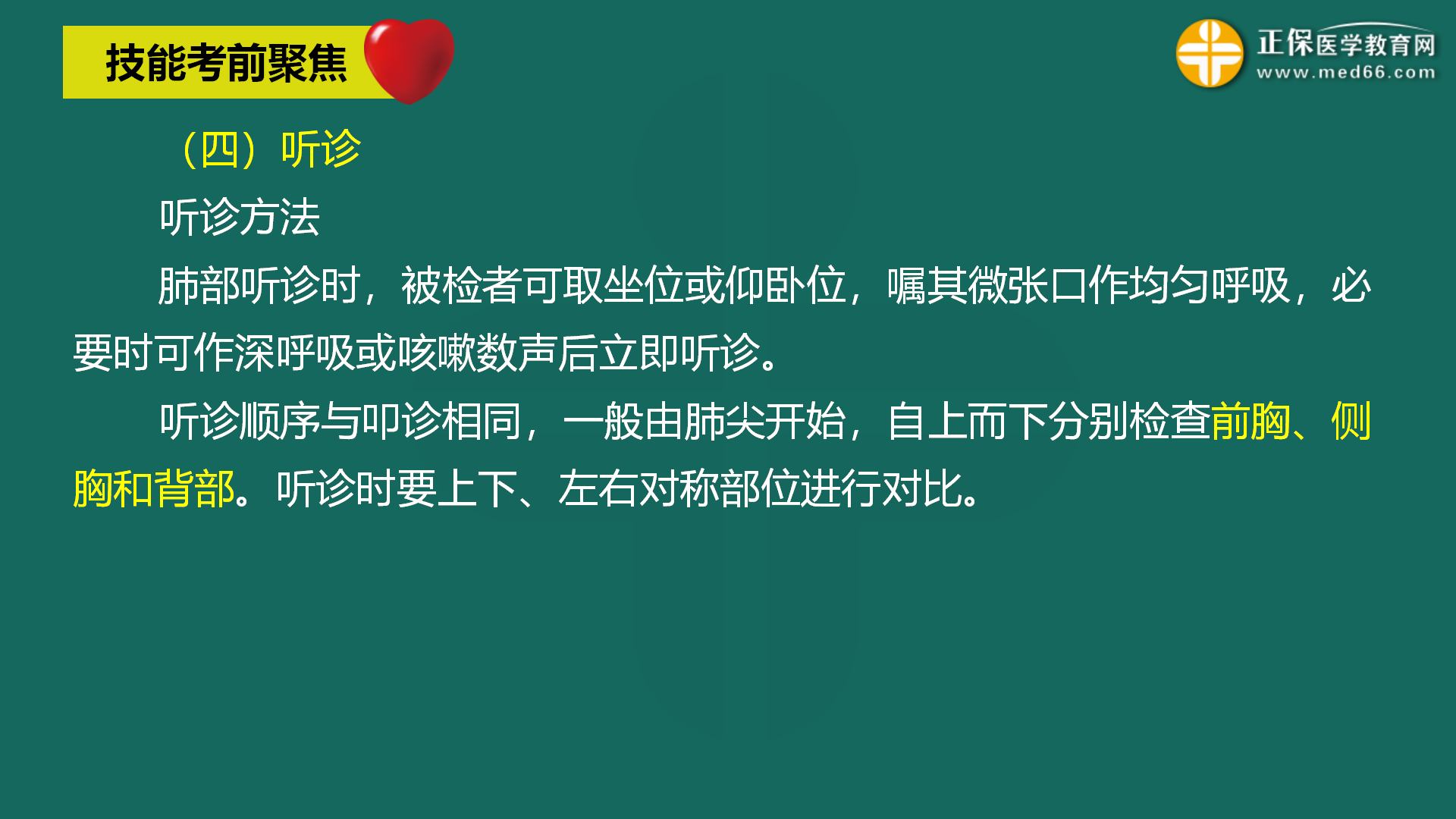 技能考前聚焦

正保医学教育网
www.med66.com

（四）听诊

听诊方法

肺部听诊时，被检者可取坐位或仰卧位，嘱其微张口作均匀呼吸，必要时可作深呼吸或咳嗽数声后立即听诊。

听诊顺序与叩诊相同，一般由肺尖开始，自上而下分别检查前胸、侧胸和背部。听诊时要上下、左右对称部位进行对比。